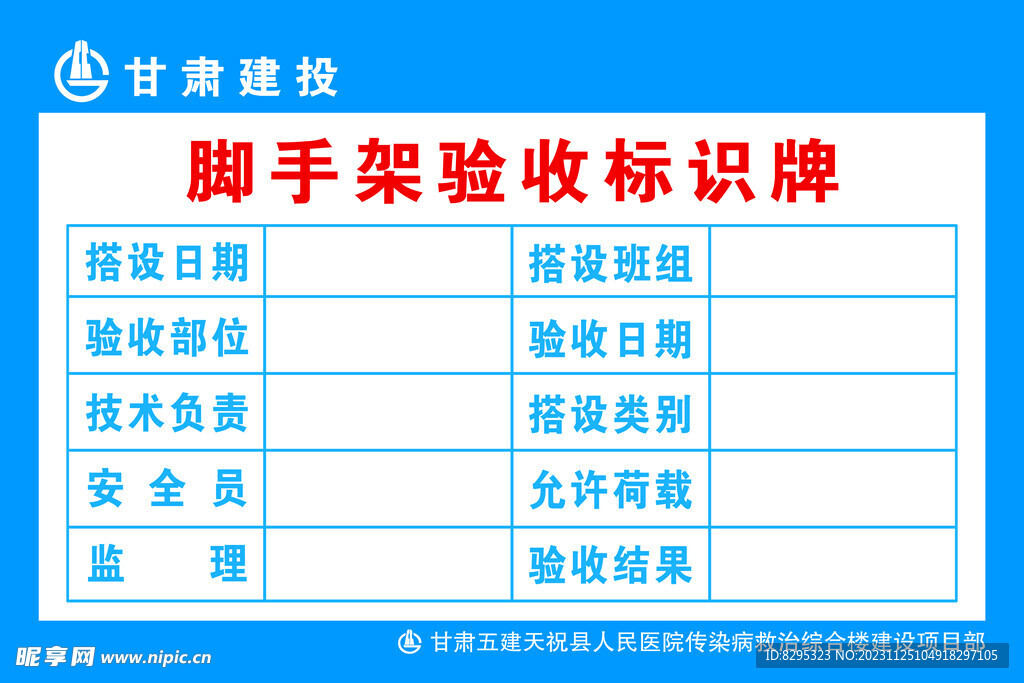 甘肃建投

脚手架验收标识牌

| 搭设日期 |  | 搭设班组 |  |
|---|---|---|---|
| 验收部位 |  | 验收日期 |  |
| 技术负责 |  | 搭设类别 |  |
| 安 全 员 |  | 允许荷载 |  |
| 监 理 |  | 验收结果 |  |

甘肃五建天祝县人民医院传染病救治综合楼建设项目部

昵享网 www.nipic.cn

ID:8295323 NO:20231125104918297105